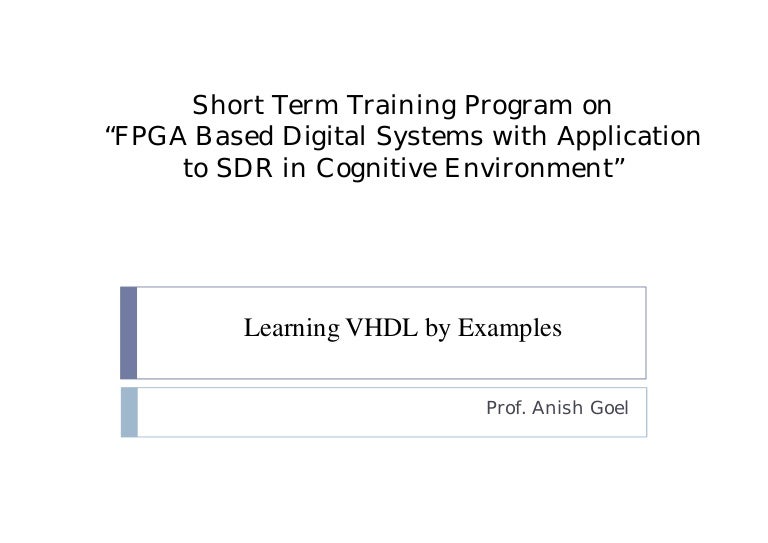 Short Term Training Program on
“FPGA Based Digital Systems with Application to SDR in Cognitive Environment”

Learning VHDL by Examples

Prof. Anish Goel